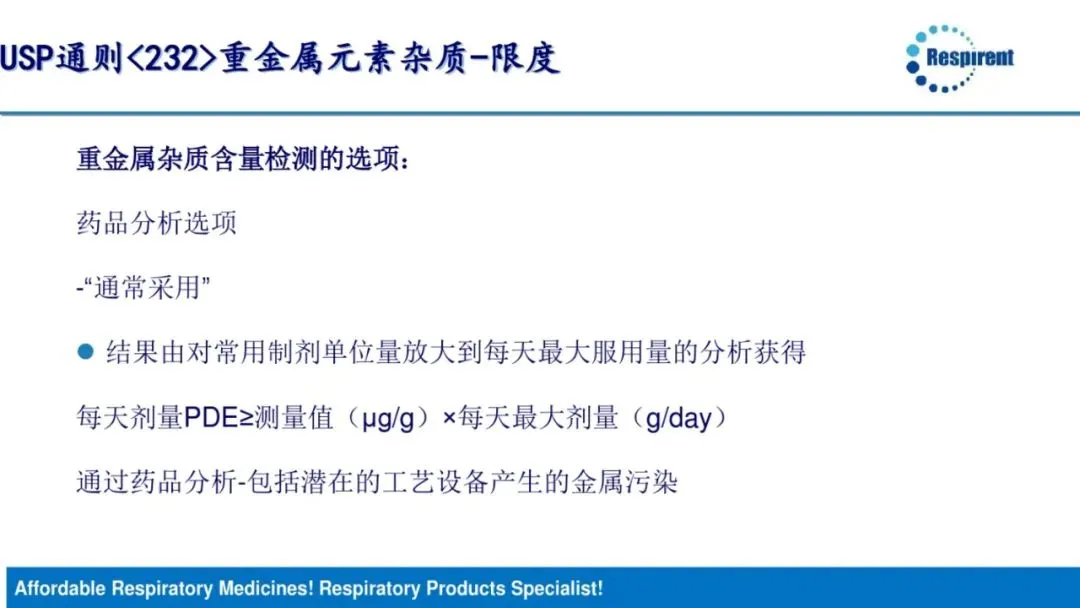 USP通则<232>重金属元素杂质-限度

Respirent

重金属杂质含量检测的选项：

药品分析选项

-“通常采用”

● 结果由对常用制剂单位量放大到每天最大服用量的分析获得

每天剂量PDE≥测量值（μg/g）×每天最大剂量（g/day）

通过药品分析-包括潜在的工艺设备产生的金属污染

Affordable Respiratory Medicines! Respiratory Products Specialist!